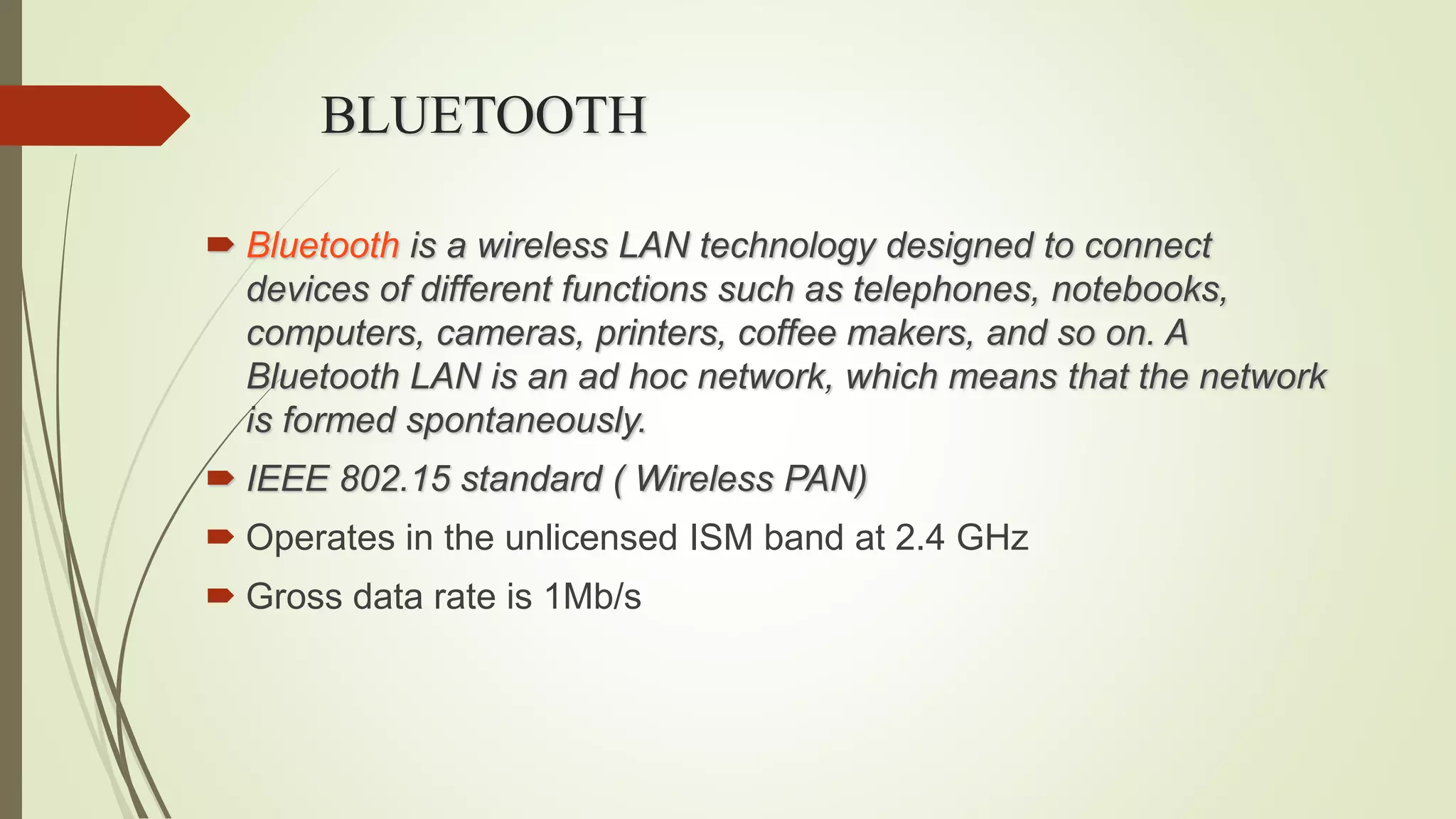 BLUETOOTH

Bluetooth is a wireless LAN technology designed to connect devices of different functions such as telephones, notebooks, computers, cameras, printers, coffee makers, and so on. A Bluetooth LAN is an ad hoc network, which means that the network is formed spontaneously.

IEEE 802.15 standard ( Wireless PAN)

Operates in the unlicensed ISM band at 2.4 GHz

Gross data rate is 1Mb/s